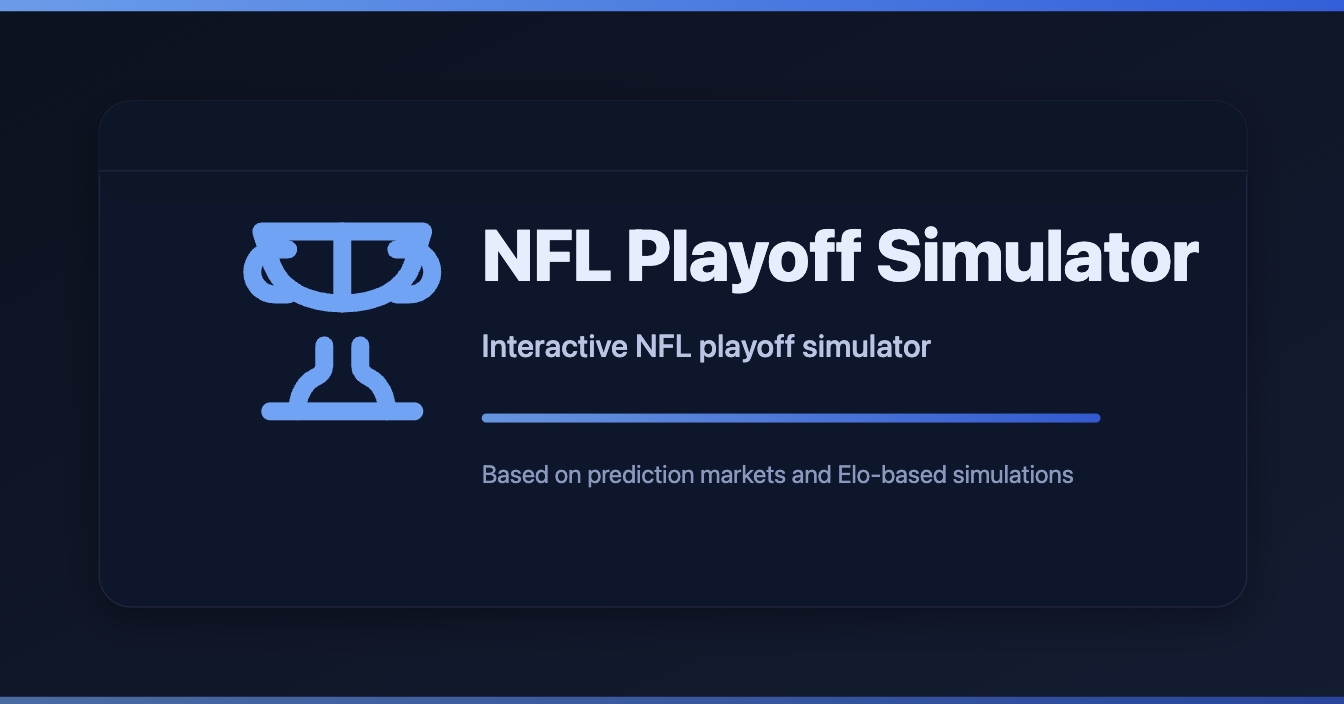 NFL Playoff Simulator

Interactive NFL playoff simulator

Based on prediction markets and Elo-based simulations